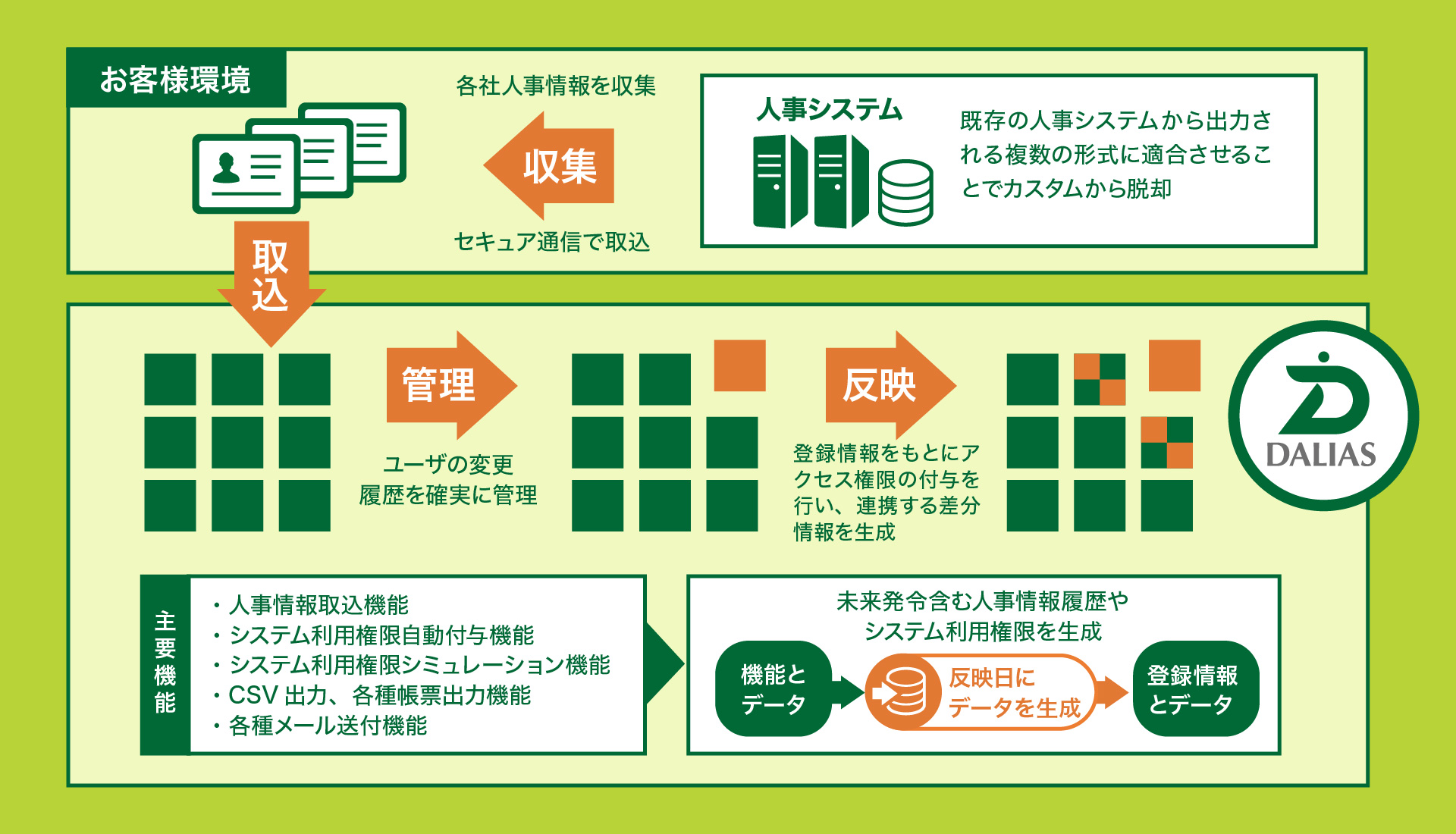 お客様環境

各社人事情報を収集

収集

セキュア通信で取込

人事システム

既存の人事システムから出力される複数の形式に適合させることでカスタムから脱却

取込

管理

ユーザの変更履歴を確実に管理

反映

登録情報をもとにアクセス権限の付与を行い、連携する差分情報を生成

DALIAS

主要機能

・人事情報取込機能
・システム利用権限自動付与機能
・システム利用権限シミュレーション機能
・CSV 出力、各種帳票出力機能
・各種メール送付機能

未来発令含む人事情報履歴やシステム利用権限を生成

機能とデータ

反映日にデータを生成

登録情報とデータ